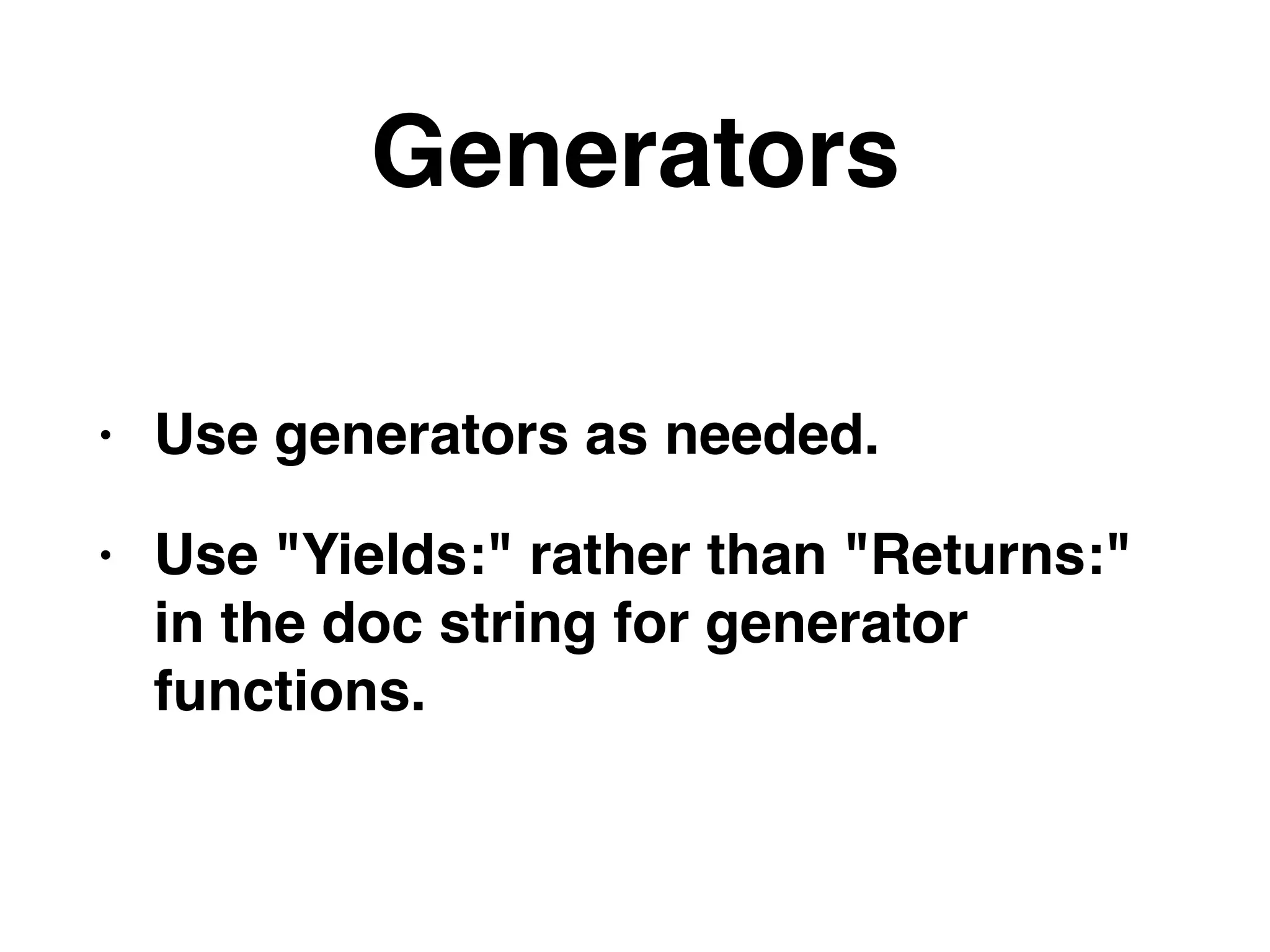 Generators

• Use generators as needed.

• Use "Yields:" rather than "Returns:" in the doc string for generator functions.